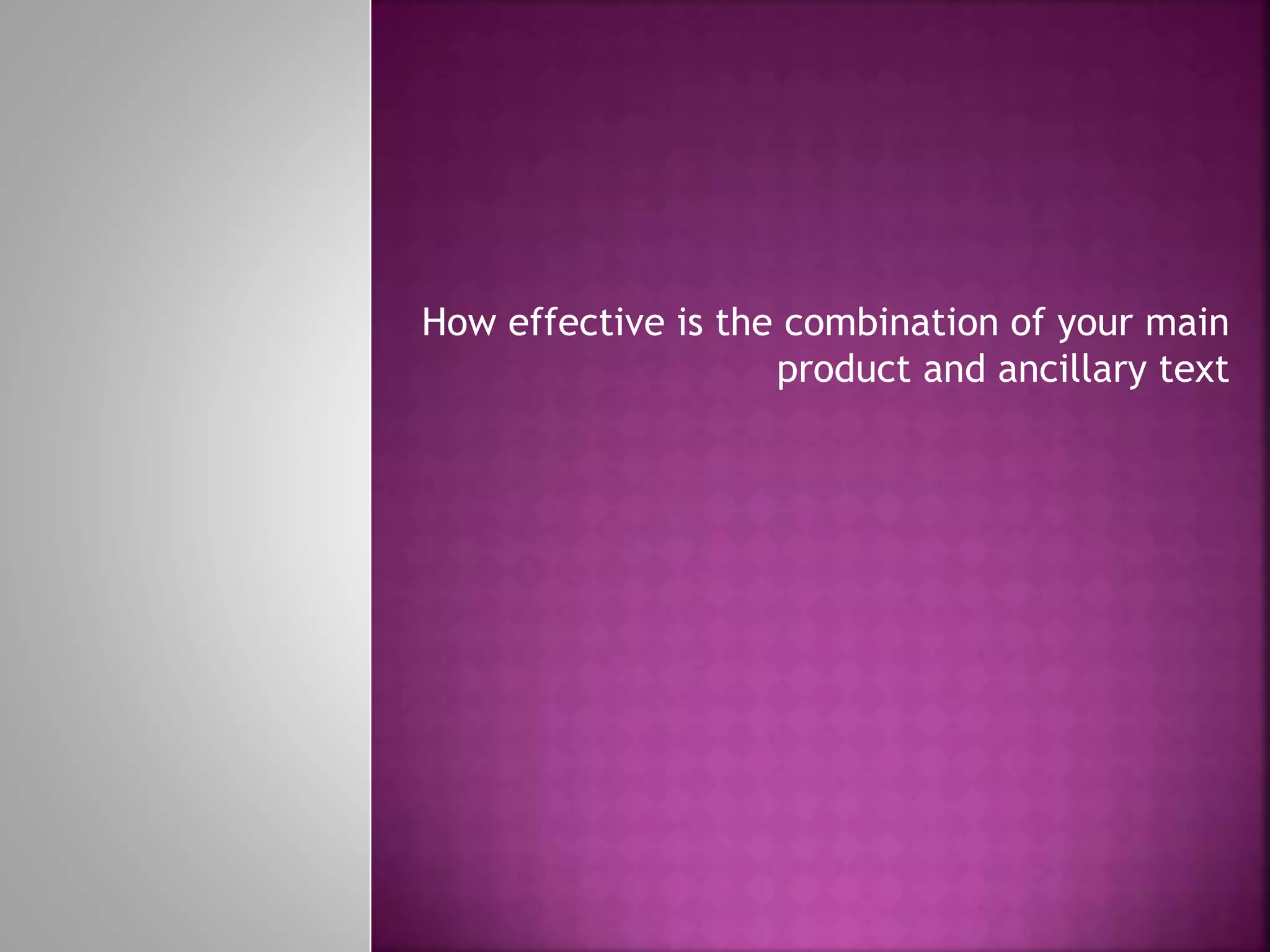 How effective is the combination of your main product and ancillary text